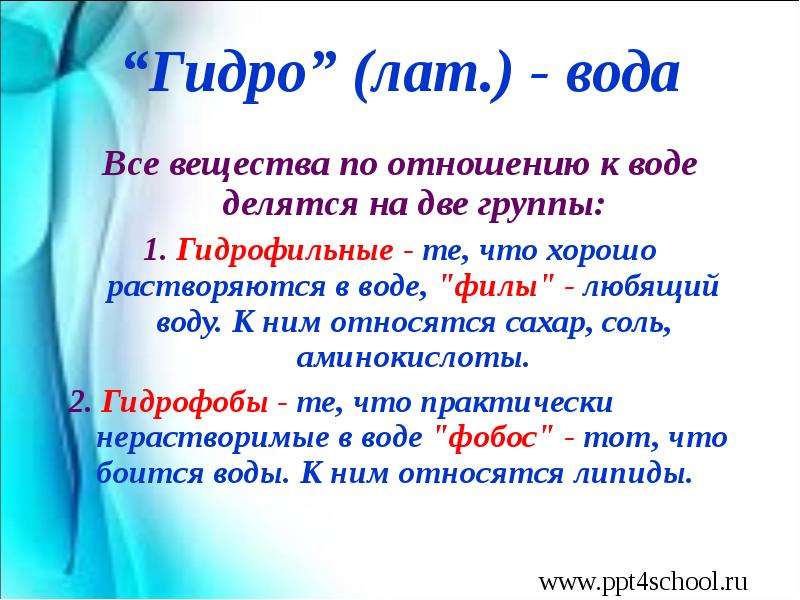 “Гидро” (лат.) - вода

Все вещества по отношению к воде делятся на две группы:

1. Гидрофильные - те, что хорошо растворяются в воде, "филы" - любящий воду. К ним относятся сахар, соль, аминокислоты.

2. Гидрофобы - те, что практически нерастворимые в воде "фобос" - тот, что боится воды. К ним относятся липиды.

www.ppt4school.ru